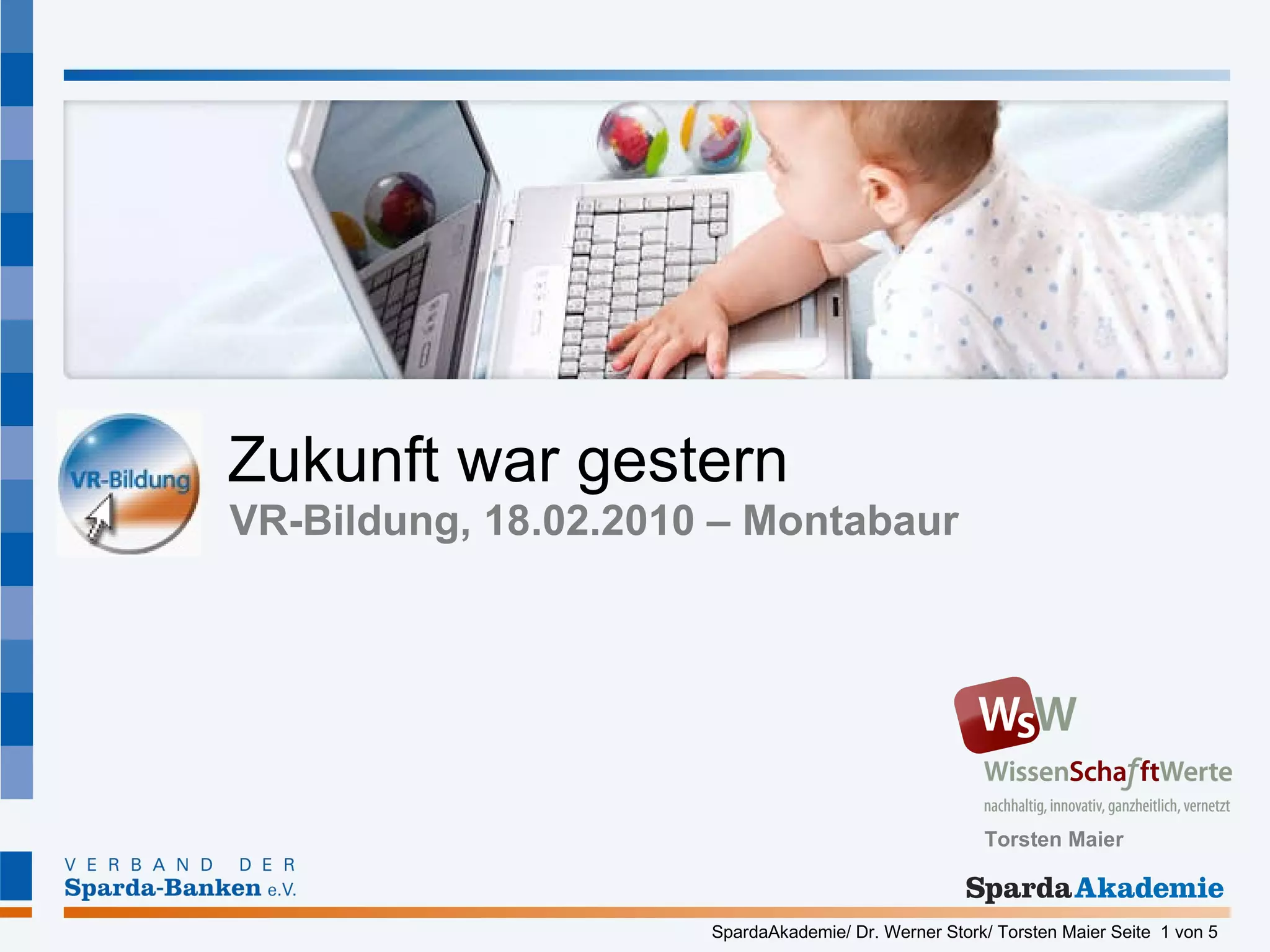 VR-Bildung

Zukunft war gestern

VR-Bildung, 18.02.2010 – Montabaur

WSW
WissenSchafftWerte
nachhaltig, innovativ, ganzheitlich, vernetzt

Torsten Maier

VERBAND DER
Sparda-Banken e.V.

SpardaAkademie

SpardaAkademie/ Dr. Werner Stork/ Torsten Maier Seite 1 von 5